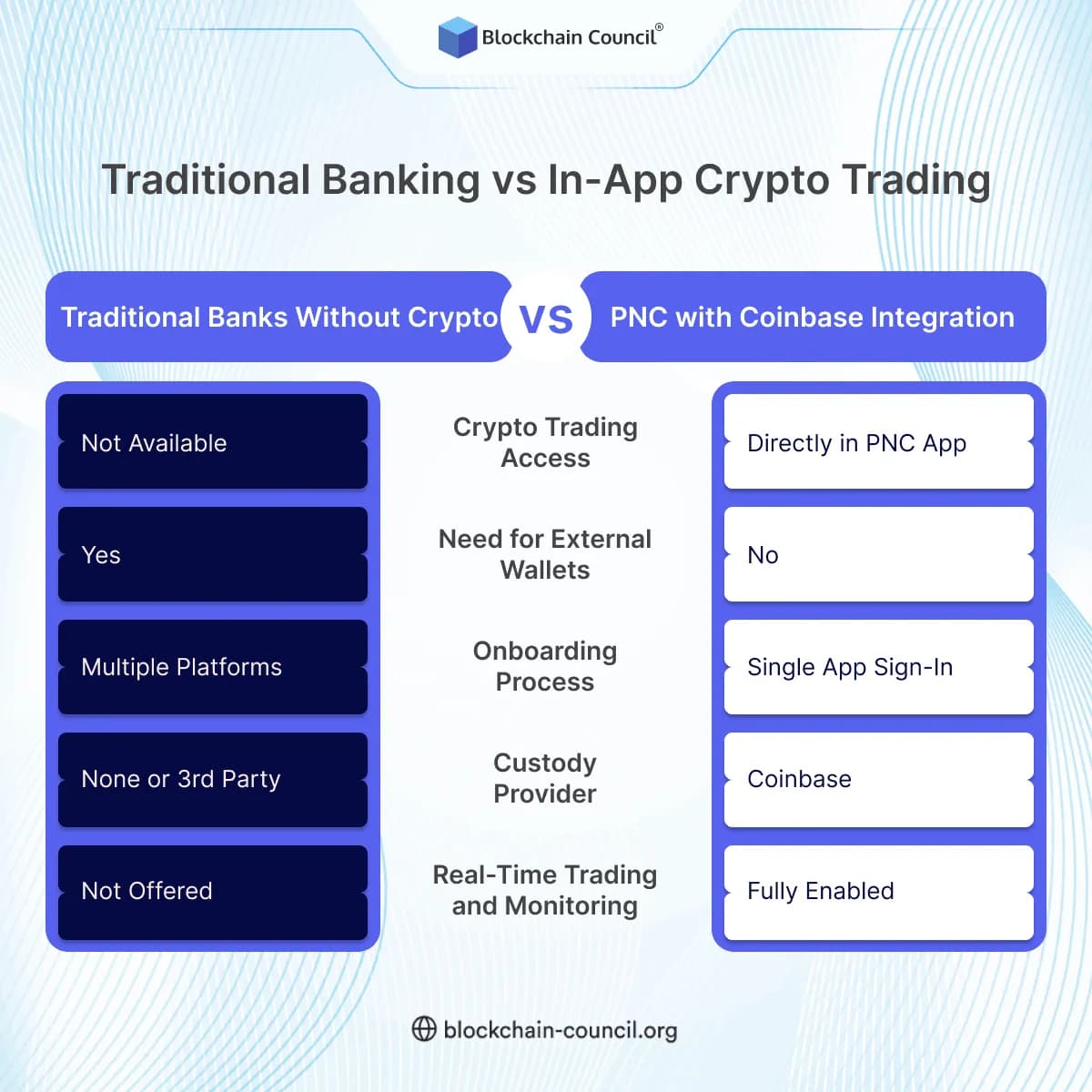 Blockchain Council®

Traditional Banking vs In-App Crypto Trading

| Traditional Banks Without Crypto | VS | PNC with Coinbase Integration |
|---|---|---|
| Not Available | Crypto Trading Access | Directly in PNC App |
| Yes | Need for External Wallets | No |
| Multiple Platforms | Onboarding Process | Single App Sign-In |
| None or 3rd Party | Custody Provider | Coinbase |
| Not Offered | Real-Time Trading and Monitoring | Fully Enabled |

blockchain-council.org